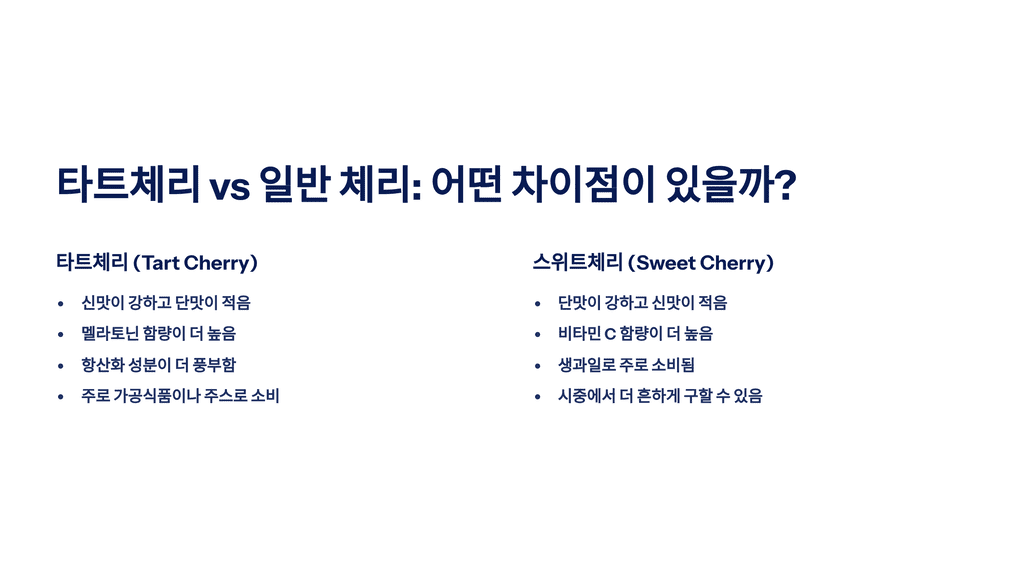 타트체리 vs 일반 체리: 어떤 차이점이 있을까?

타트체리 (Tart Cherry)

• 신맛이 강하고 단맛이 적음
• 멜라토닌 함량이 더 높음
• 항산화 성분이 더 풍부함
• 주로 가공식품이나 주스로 소비

스위트체리 (Sweet Cherry)

• 단맛이 강하고 신맛이 적음
• 비타민 C 함량이 더 높음
• 생과일로 주로 소비됨
• 시중에서 더 흔하게 구할 수 있음